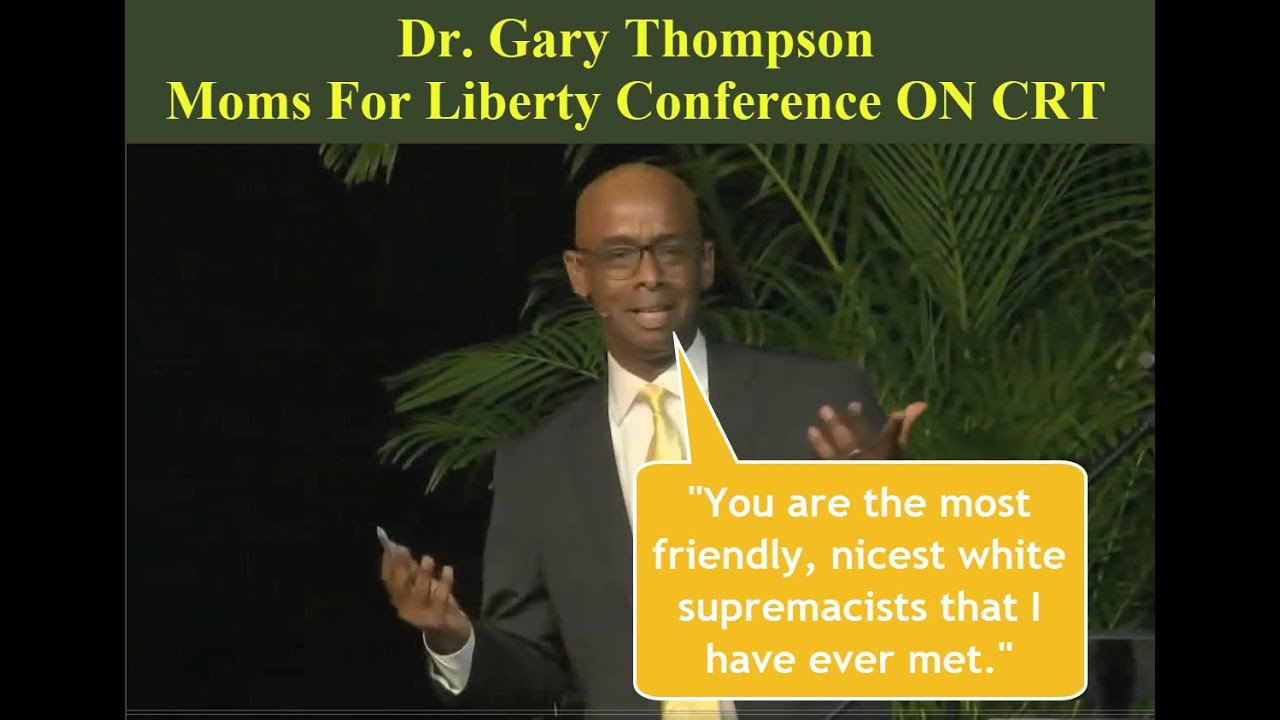 Dr. Gary Thompson
Moms For Liberty Conference ON CRT

"You are the most friendly, nicest white supremacists that I have ever met."